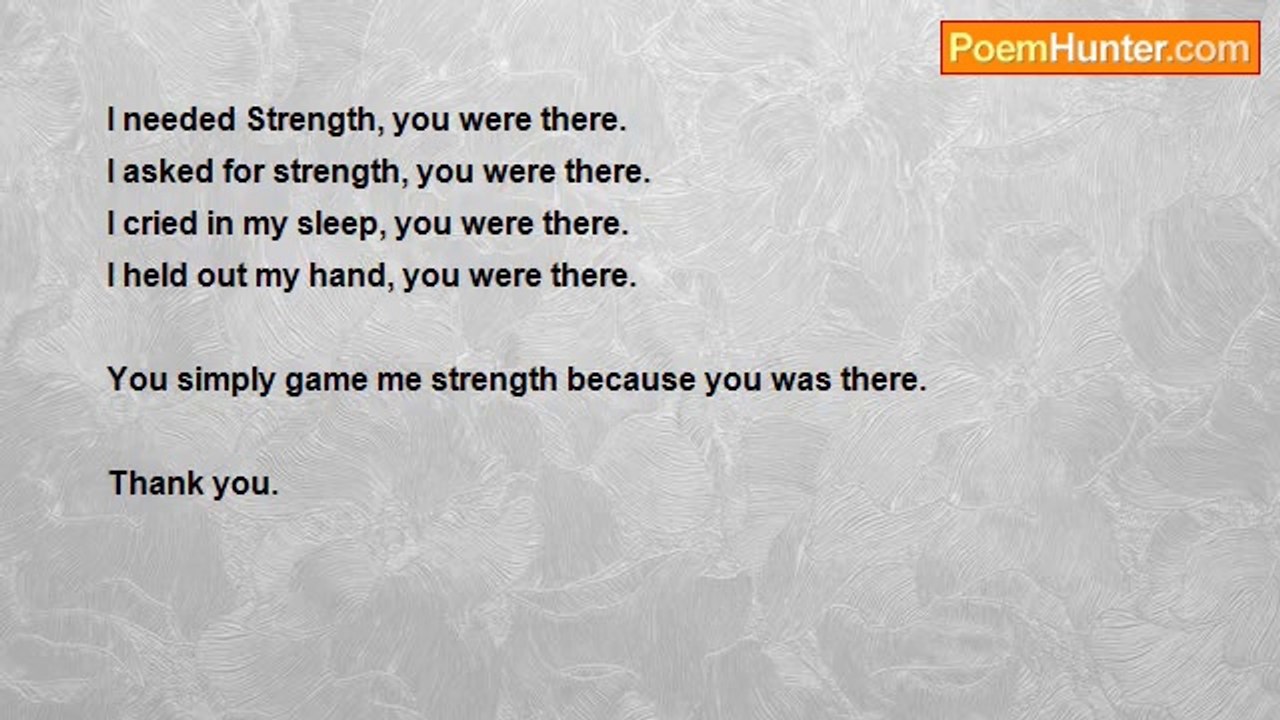 PoemHunter.com

I needed Strength, you were there.
I asked for strength, you were there.
I cried in my sleep, you were there.
I held out my hand, you were there.

You simply game me strength because you was there.

Thank you.